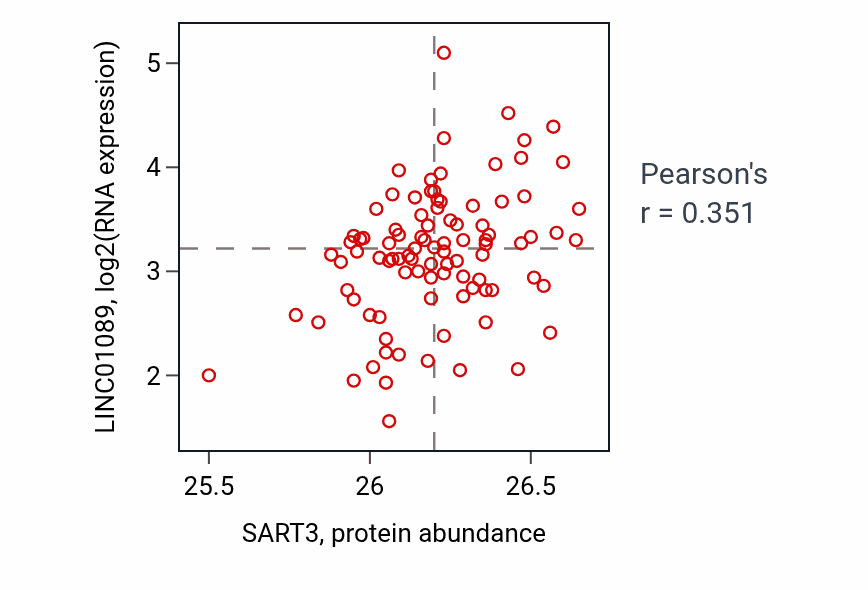 LINC01089, log2(RNA expression)

5
4
3
2

25.5
26
26.5

SART3, protein abundance

Pearson's
r = 0.351